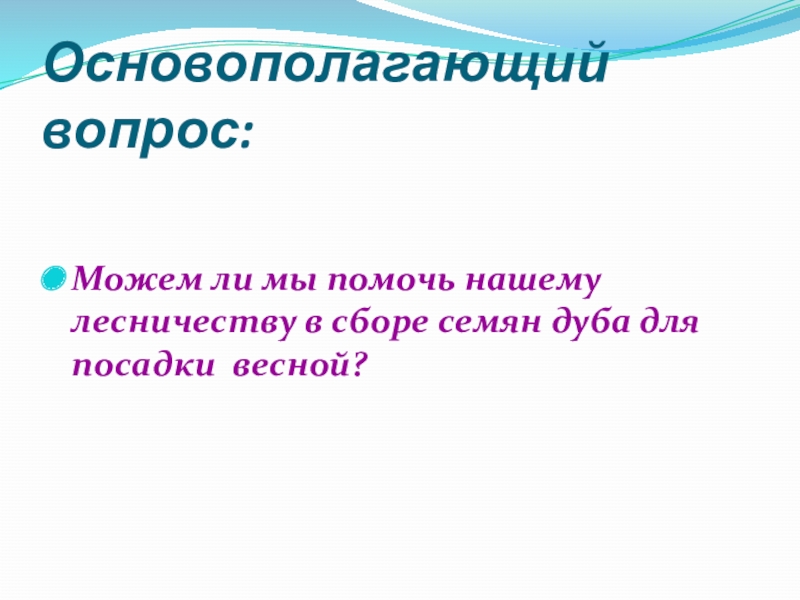 Основополагающий вопрос:

Можем ли мы помочь нашему лесничеству в сборе семян дуба для посадки  весной?